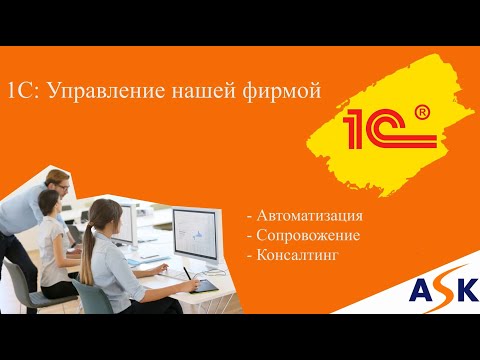 1С: Управление нашей фирмой

1С®

- Автоматизация
- Сопровожение
- Консалтинг

ASK